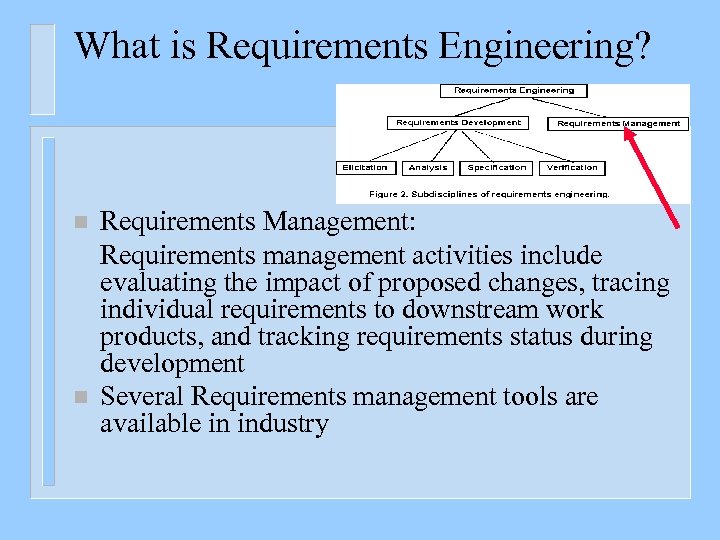 What is Requirements Engineering?

Requirements Engineering

Requirements Development

Requirements Management

Elicitation

Analysis

Specification

Verification

Figure 2. Subdisciplines of requirements engineering.

Requirements Management:

Requirements management activities include evaluating the impact of proposed changes, tracing individual requirements to downstream work products, and tracking requirements status during development

Several Requirements management tools are available in industry